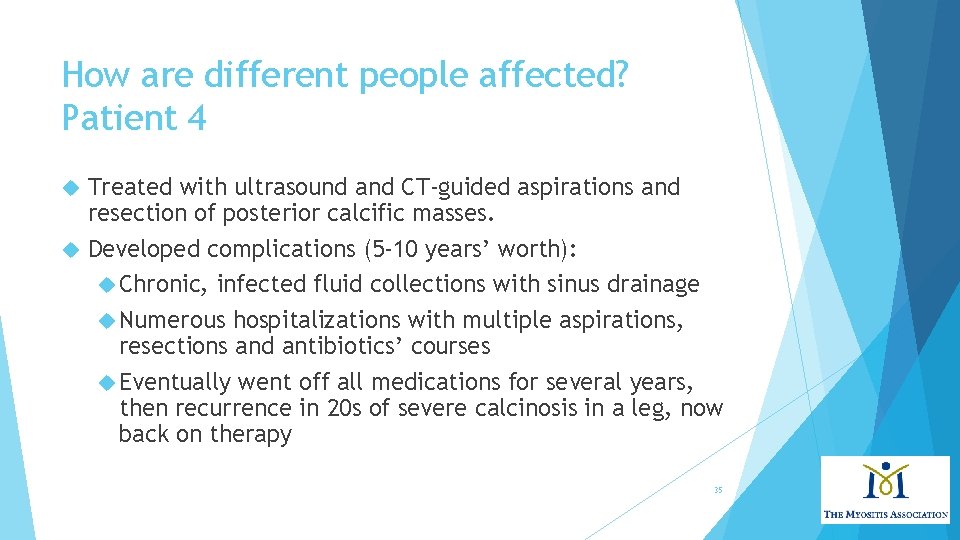 How are different people affected?
Patient 4

Treated with ultrasound and CT-guided aspirations and resection of posterior calcific masses.

Developed complications (5-10 years' worth):

Chronic, infected fluid collections with sinus drainage

Numerous hospitalizations with multiple aspirations, resections and antibiotics' courses

Eventually went off all medications for several years, then recurrence in 20s of severe calcinosis in a leg, now back on therapy

35

THE MYOSITIS ASSOCIATION